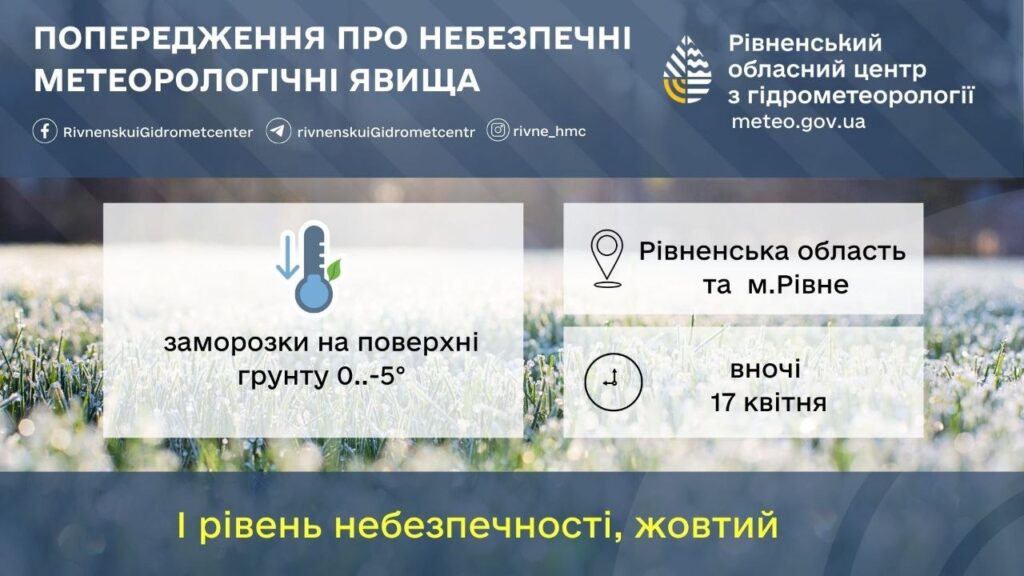 ПОПЕРЕДЖЕННЯ ПРО НЕБЕЗПЕЧНІ МЕТЕОРОЛОГІЧНІ ЯВИЩА

RivnenskuiGidrometcenter rivnenskuiGidrometcentr rivne_hmc

Рівненський обласний центр з гідрометеорології
meteo.gov.ua

заморозки на поверхні грунту 0..-5°

Рівненська область та м.Рівне

вночі 17 квітня

І рівень небезпечності, жовтий